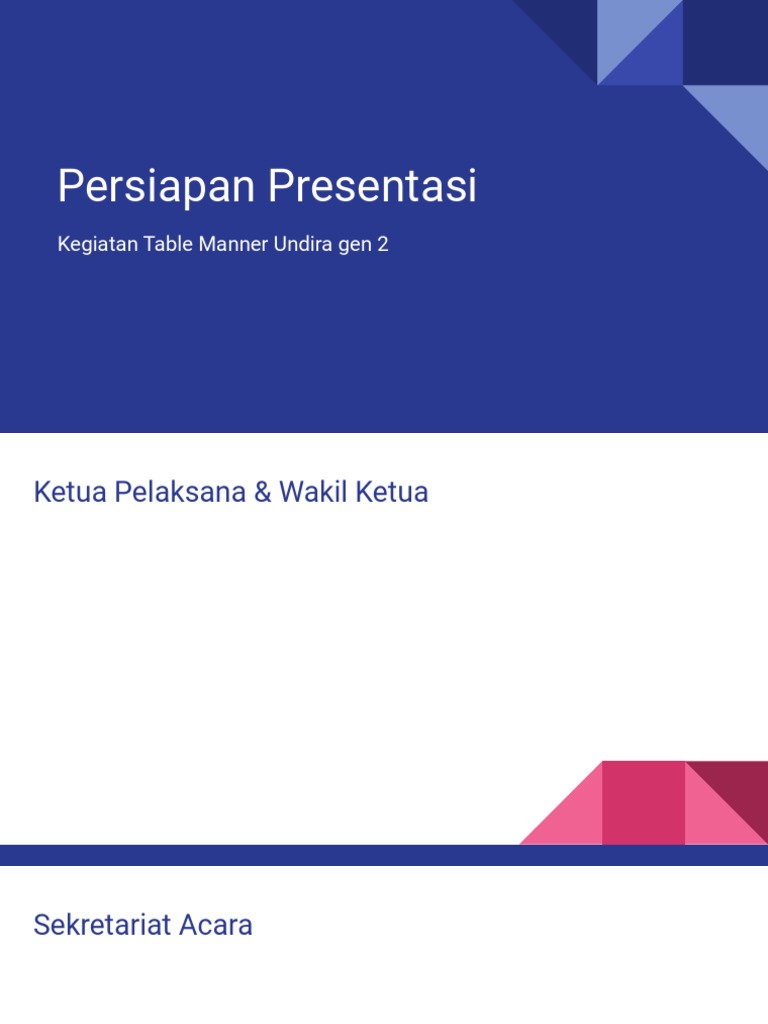 Persiapan Presentasi

Kegiatan Table Manner Undira gen 2

Ketua Pelaksana & Wakil Ketua

Sekretariat Acara